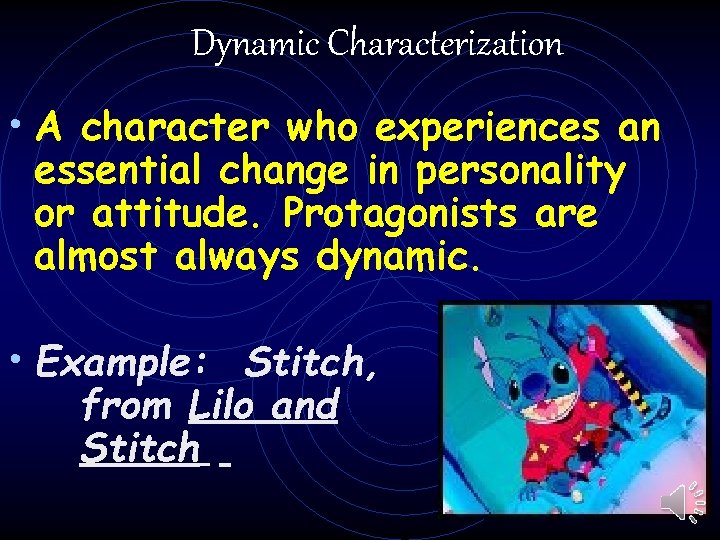 Dynamic Characterization

• A character who experiences an essential change in personality or attitude. Protagonists are almost always dynamic.

• Example: Stitch, from Lilo and Stitch